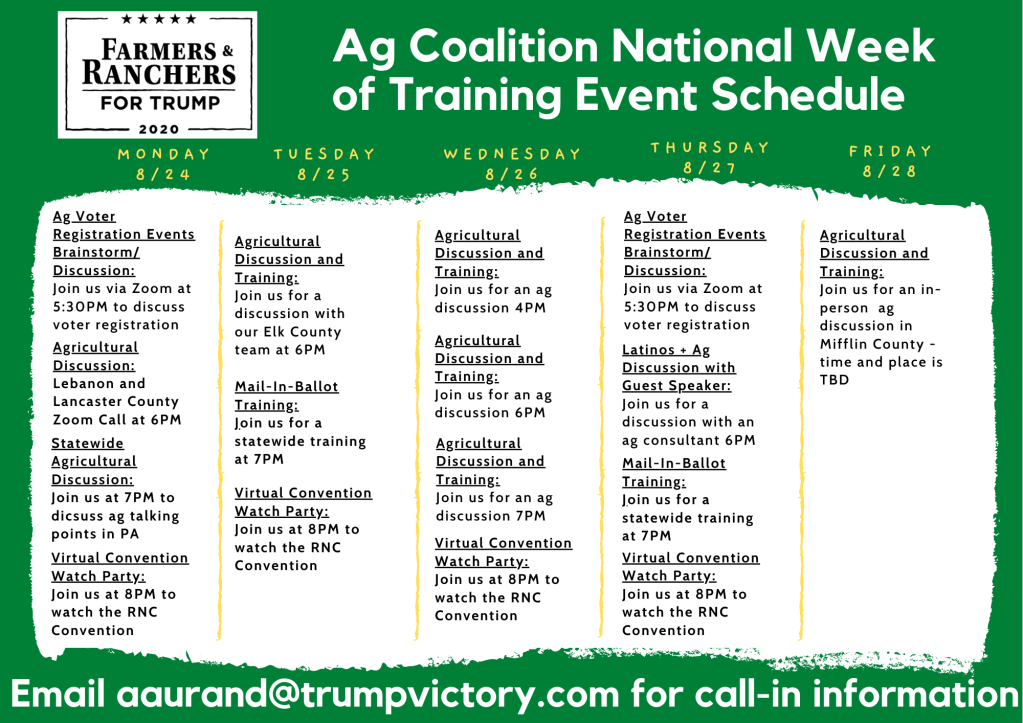 ★★★★★
FARMERS & RANCHERS
FOR TRUMP
2020

Ag Coalition National Week of Training Event Schedule

MONDAY
8/24

Ag Voter Registration Events Brainstorm/ Discussion:
Join us via Zoom at 5:30PM to discuss voter registration

Agricultural Discussion:
Lebanon and Lancaster County Zoom Call at 6PM

Statewide Agricultural Discussion:
Join us at 7PM to dicsuss ag talking points in PA

Virtual Convention Watch Party:
Join us at 8PM to watch the RNC Convention

TUESDAY
8/25

Agricultural Discussion and Training:
Join us for a discussion with our Elk County team at 6PM

Mail-In-Ballot Training:
Join us for a statewide training at 7PM

Virtual Convention Watch Party:
Join us at 8PM to watch the RNC Convention

WEDNESDAY
8/26

Agricultural Discussion and Training:
Join us for an ag discussion 4PM

Agricultural Discussion and Training:
Join us for an ag discussion 6PM

Agricultural Discussion and Training:
Join us for an ag discussion 7PM

Virtual Convention Watch Party:
Join us at 8PM to watch the RNC Convention

THURSDAY
8/27

Ag Voter Registration Events Brainstorm/ Discussion:
Join us via Zoom at 5:30PM to discuss voter registration

Latinos + Ag Discussion with Guest Speaker:
Join us for a discussion with an ag consultant 6PM

Mail-In-Ballot Training:
Join us for a statewide training at 7PM

Virtual Convention Watch Party:
Join us at 8PM to watch the RNC Convention

FRIDAY
8/28

Agricultural Discussion and Training:
Join us for an in-person ag discussion in Mifflin County - time and place is TBD

Email aaurand@trumpvictory.com for call-in information